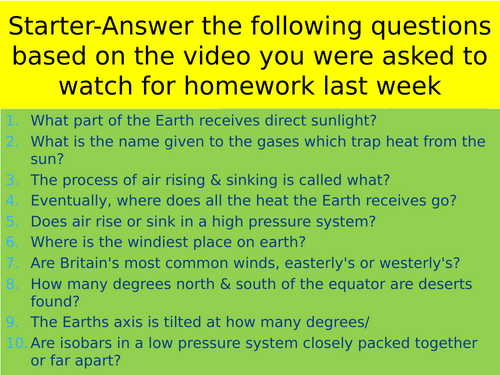 Starter-Answer the following questions based on the video you were asked to watch for homework last week

1. What part of the Earth receives direct sunlight?
2. What is the name given to the gases which trap heat from the sun?
3. The process of air rising & sinking is called what?
4. Eventually, where does all the heat the Earth receives go?
5. Does air rise or sink in a high pressure system?
6. Where is the windiest place on earth?
7. Are Britain's most common winds, easterly's or westerly's?
8. How many degrees north & south of the equator are deserts found?
9. The Earths axis is tilted at how many degrees/
10. Are isobars in a low pressure system closely packed together or far apart?